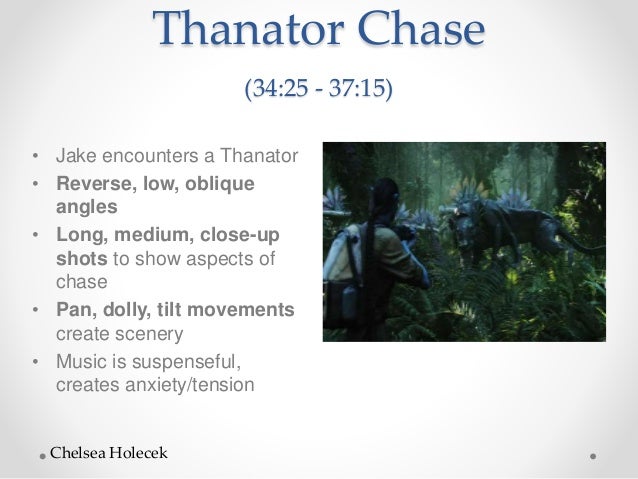 Thanator Chase

(34:25 - 37:15)

• Jake encounters a Thanator
• Reverse, low, oblique angles
• Long, medium, close-up shots to show aspects of chase
• Pan, dolly, tilt movements create scenery
• Music is suspenseful, creates anxiety/tension

Chelsea Holecek